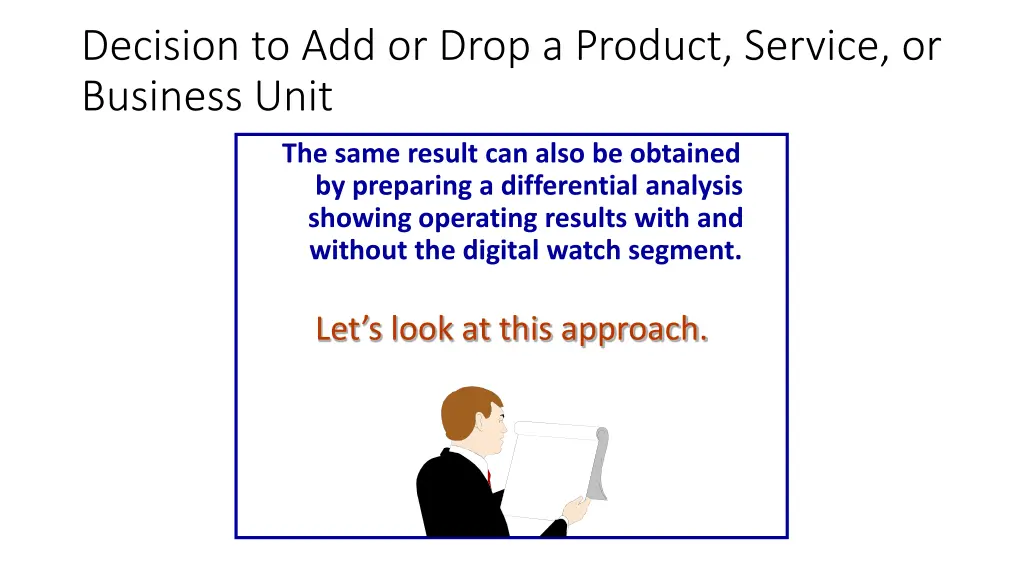 Decision to Add or Drop a Product, Service, or Business Unit

The same result can also be obtained by preparing a differential analysis showing operating results with and without the digital watch segment.

Let's look at this approach.